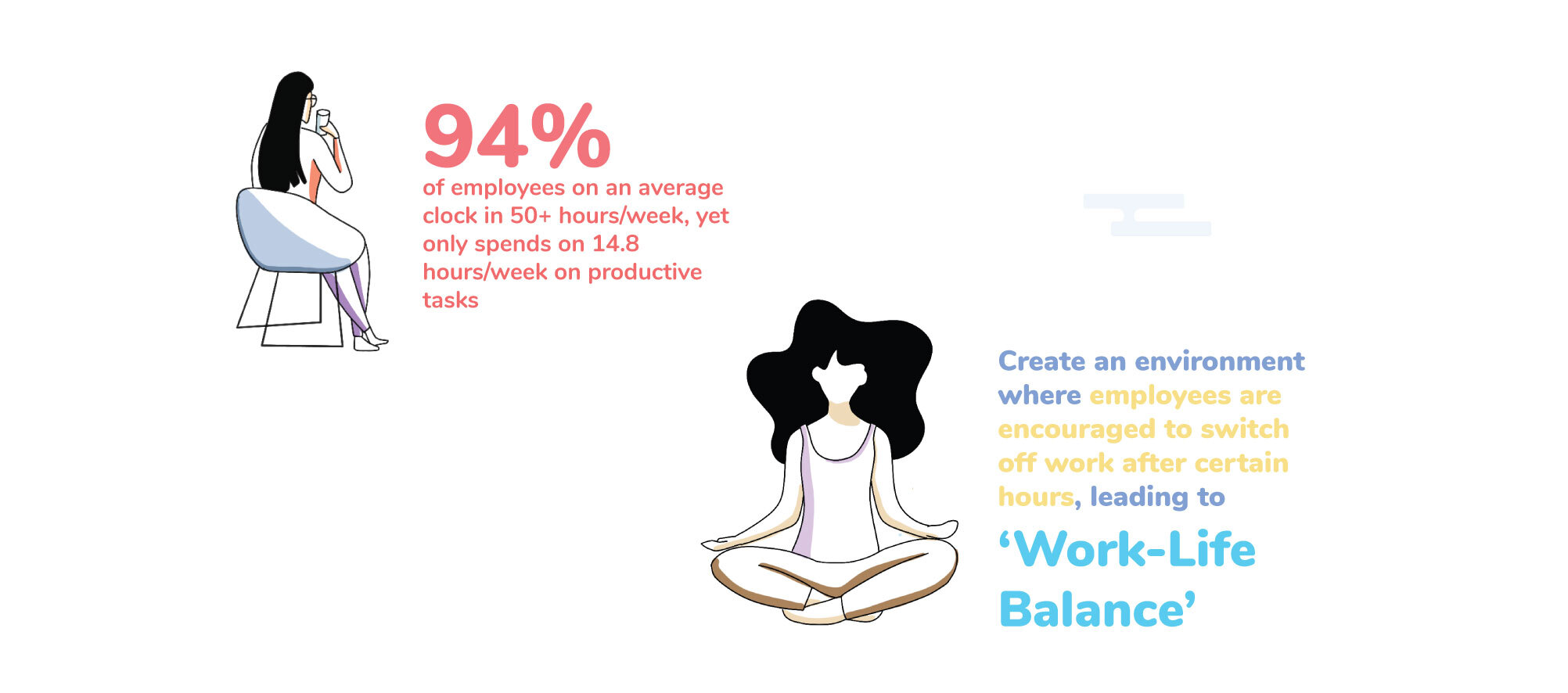 94%
of employees on an average clock in 50+ hours/week, yet only spends on 14.8 hours/week on productive tasks

Create an environment where employees are encouraged to switch off work after certain hours, leading to
‘Work-Life Balance’